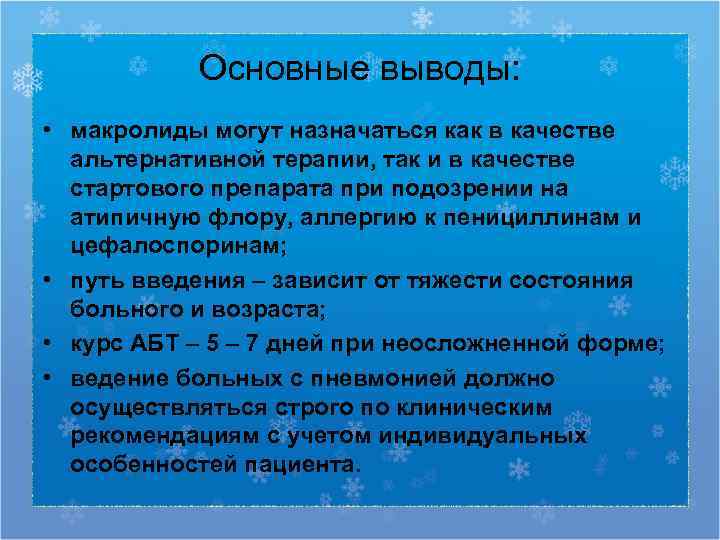 Основные выводы:

• макролиды могут назначаться как в качестве альтернативной терапии, так и в качестве стартового препарата при подозрении на атипичную флору, аллергию к пенициллинам и цефалоспоринам;
• путь введения – зависит от тяжести состояния больного и возраста;
• курс АБТ – 5 – 7 дней при неосложненной форме;
• ведение больных с пневмонией должно осуществляться строго по клиническим рекомендациям с учетом индивидуальных особенностей пациента.